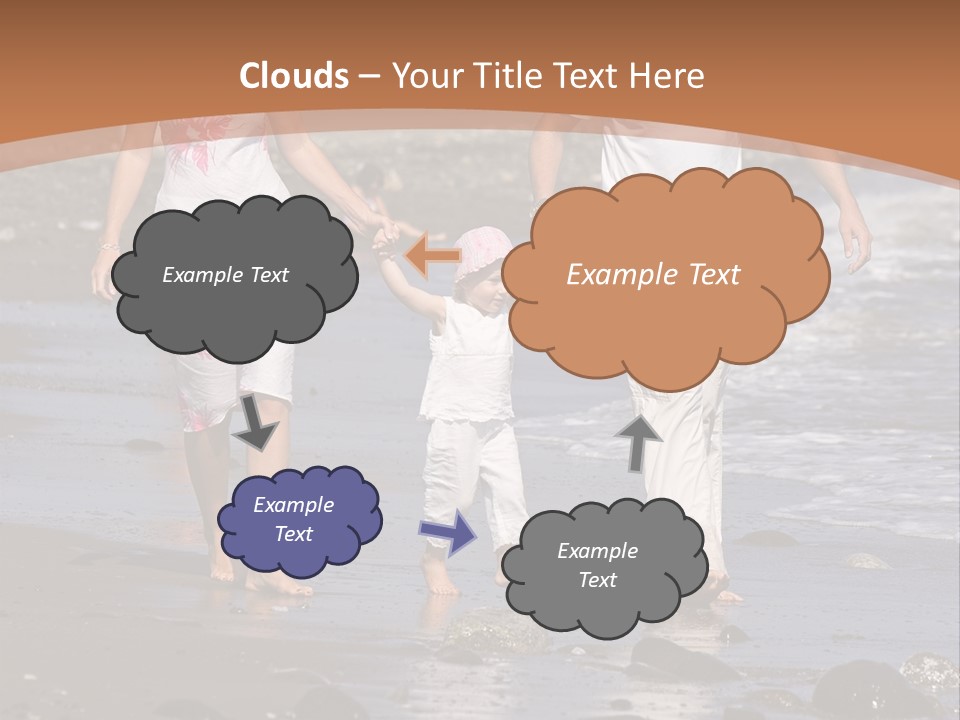 Clouds – Your Title Text Here

Example Text

Example Text

Example Text

Example Text